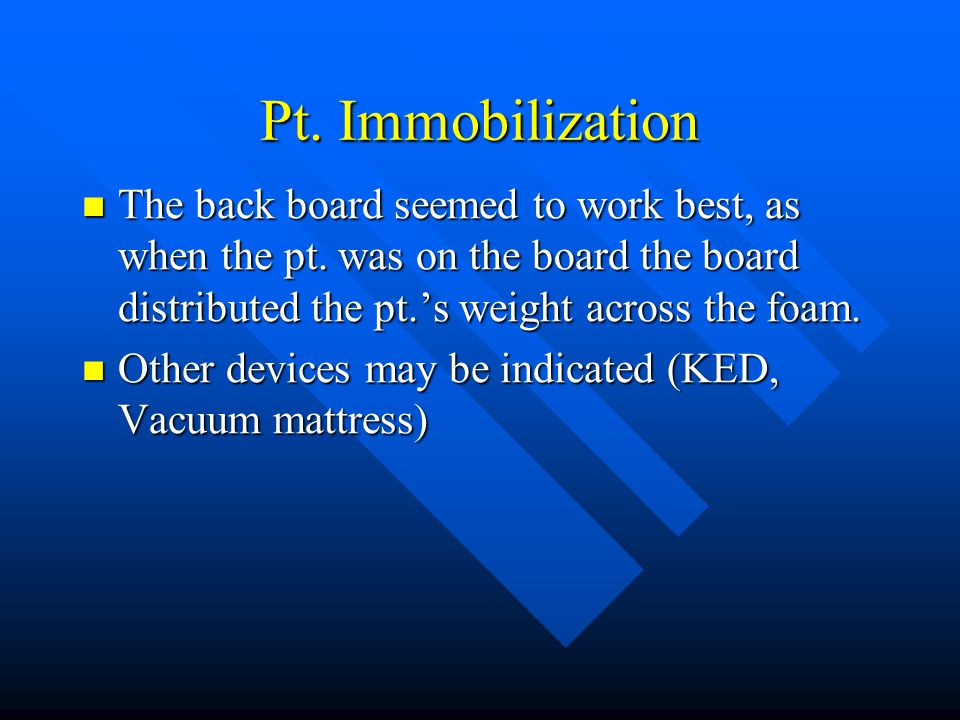 Pt. Immobilization

- The back board seemed to work best, as when the pt. was on the board the board distributed the pt.’s weight across the foam.
- Other devices may be indicated (KED, Vacuum mattress)